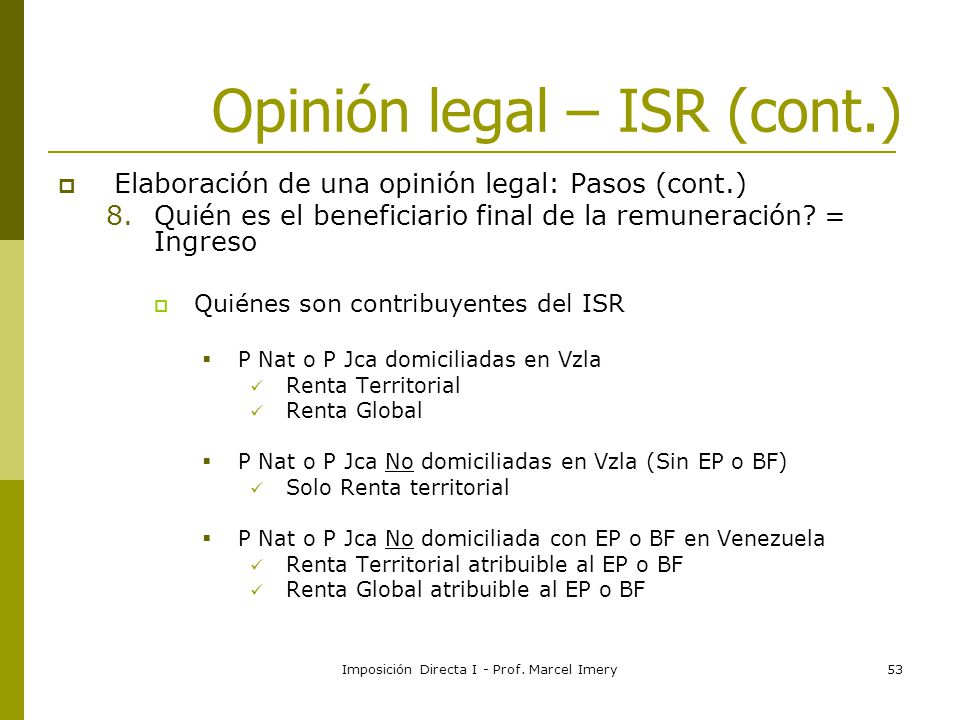 Opinión legal – ISR (cont.)

Elaboración de una opinión legal: Pasos (cont.)

8. Quién es el beneficiario final de la remuneración? = Ingreso

Quiénes son contribuyentes del ISR

P Nat o P Jca domiciliadas en Vzla
Renta Territorial
Renta Global

P Nat o P Jca No domiciliadas en Vzla (Sin EP o BF)
Solo Renta territorial

P Nat o P Jca No domiciliada con EP o BF en Venezuela
Renta Territorial atribuible al EP o BF
Renta Global atribuible al EP o BF

Imposición Directa I - Prof. Marcel Imery

53